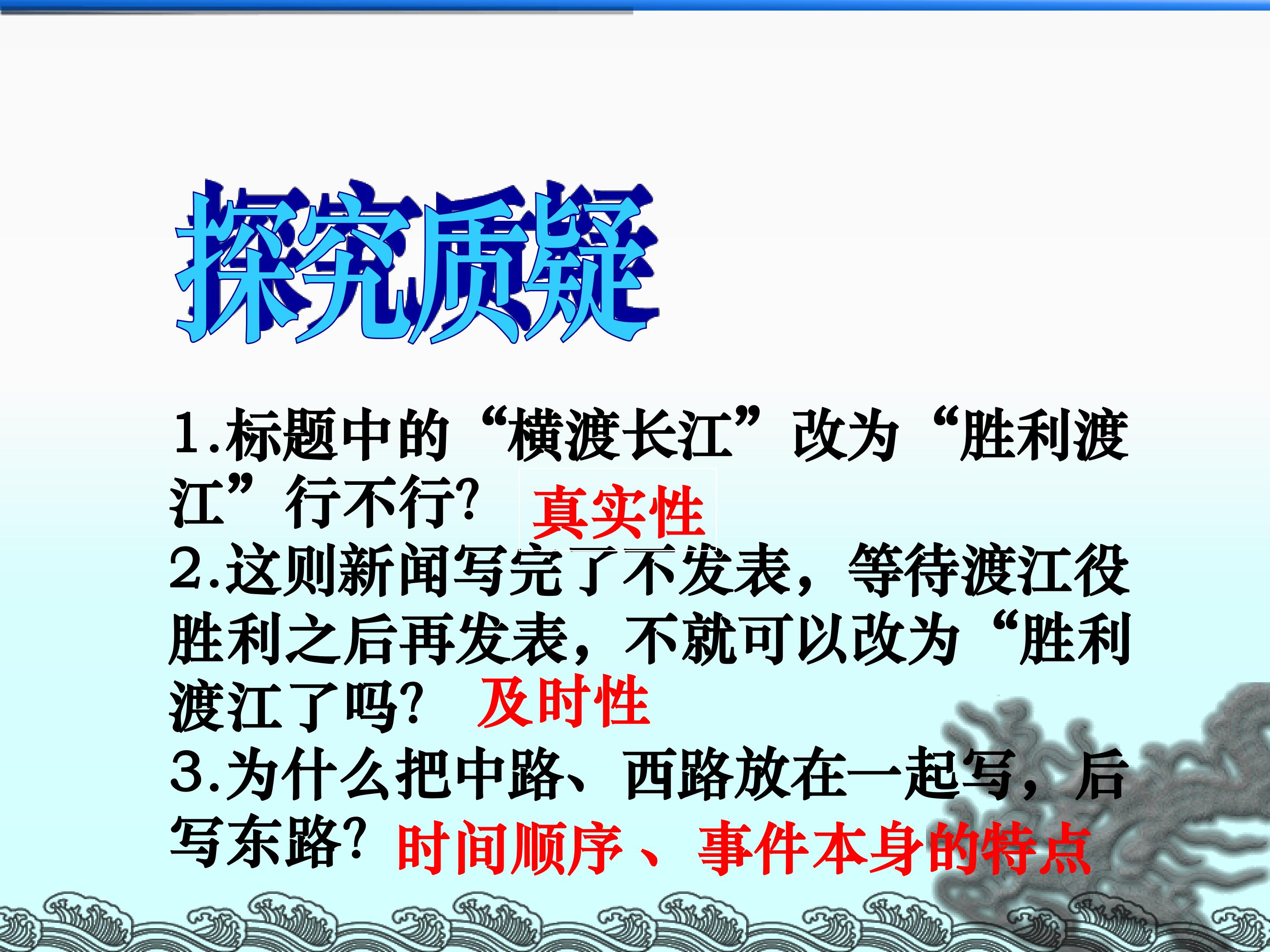 探究质疑

1.标题中的“横渡长江”改为“胜利渡江”行不行？ 真实性

2.这则新闻写完了不发表，等待渡江役胜利之后再发表，不就可以改为“胜利渡江了吗？ 及时性

3.为什么把中路、西路放在一起写，后写东路？ 时间顺序、事件本身的特点